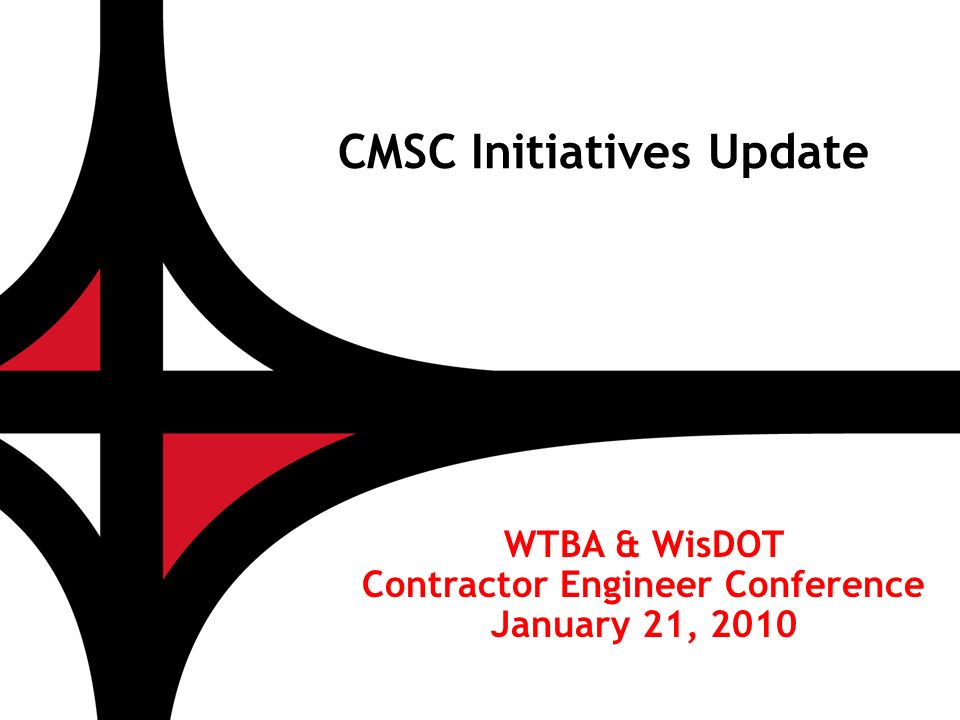 CMSC Initiatives Update

WTBA & WisDOT
Contractor Engineer Conference
January 21, 2010